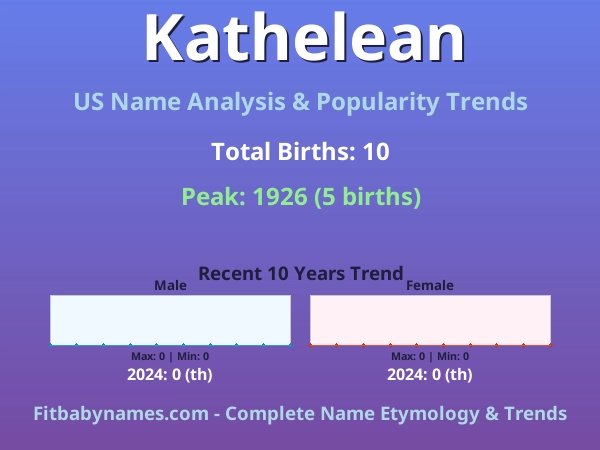 Kathelean

US Name Analysis & Popularity Trends

Total Births: 10

Peak: 1926 (5 births)

Recent 10 Years Trend

Male

Max: 0 | Min: 0

2024: 0 (th)

Female

Max: 0 | Min: 0

2024: 0 (th)

Fitbabynames.com - Complete Name Etymology & Trends